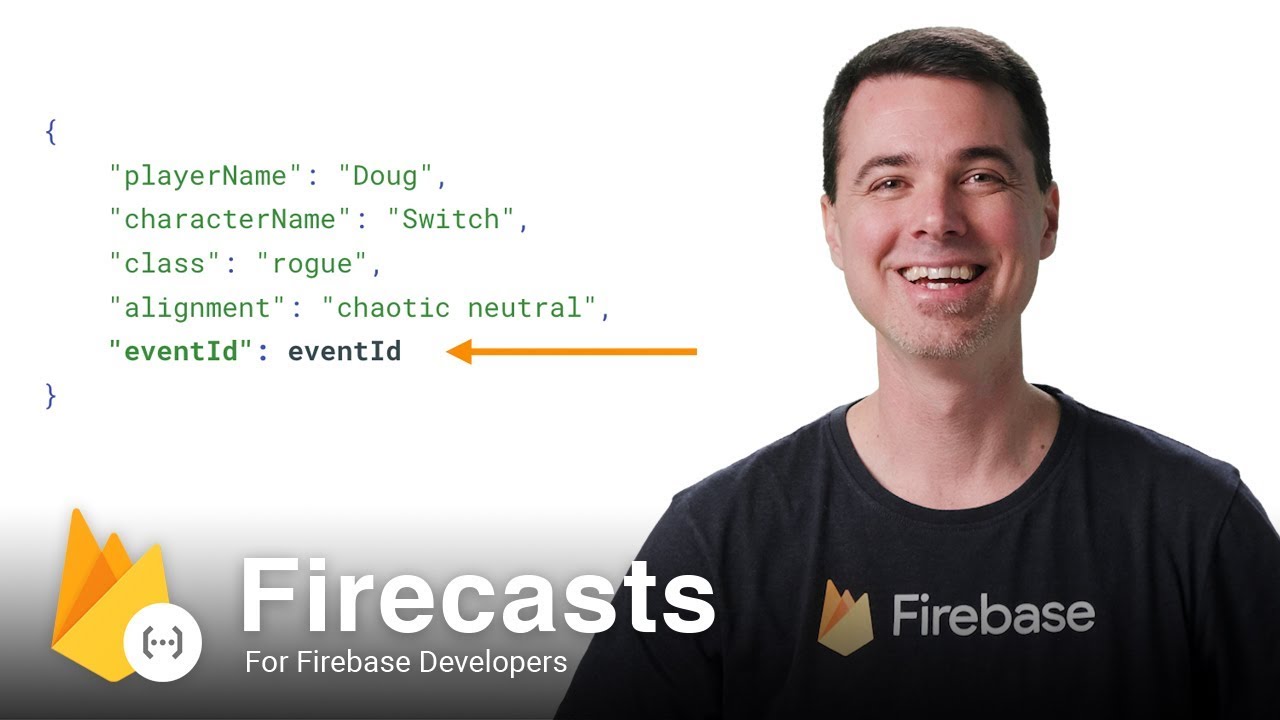 {
"playerName": "Doug",
"characterName": "Switch",
"class": "rogue",
"alignment": "chaotic neutral",
"eventId": eventId
}

Firecasts
For Firebase Developers

Firebase